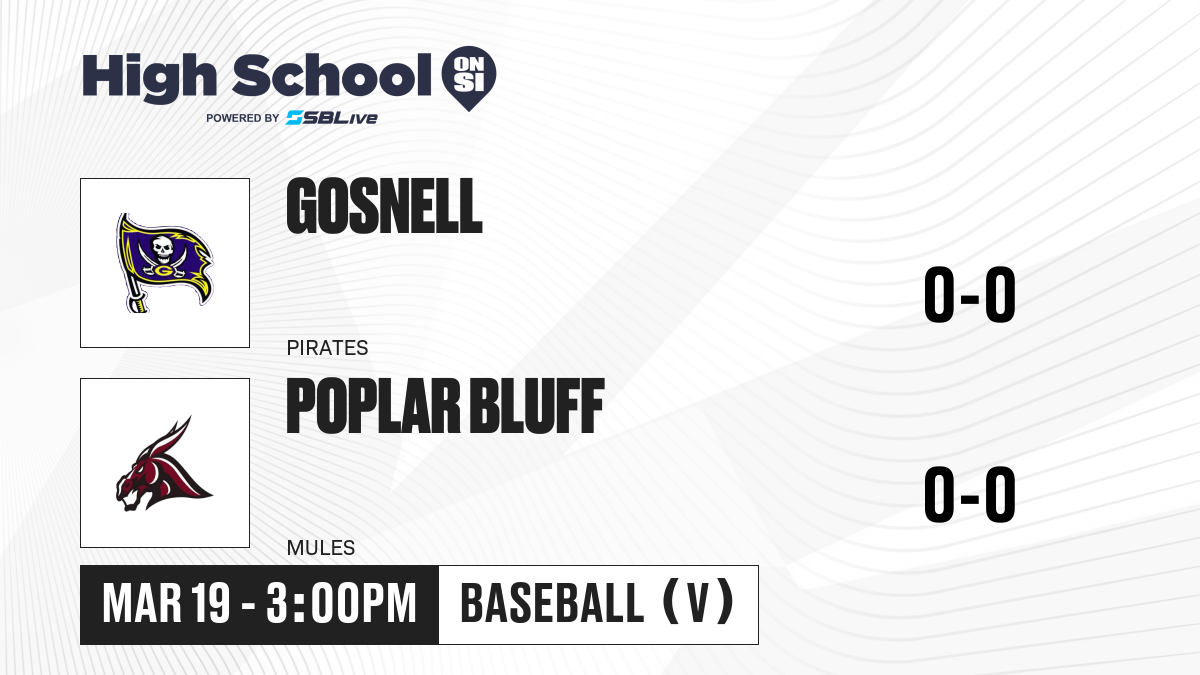 High School ON SI
POWERED BY SBLive

GOSNELL
PIRATES
0-0

POPLAR BLUFF
MULES
0-0

MAR 19 - 3:00PM
BASEBALL (V)